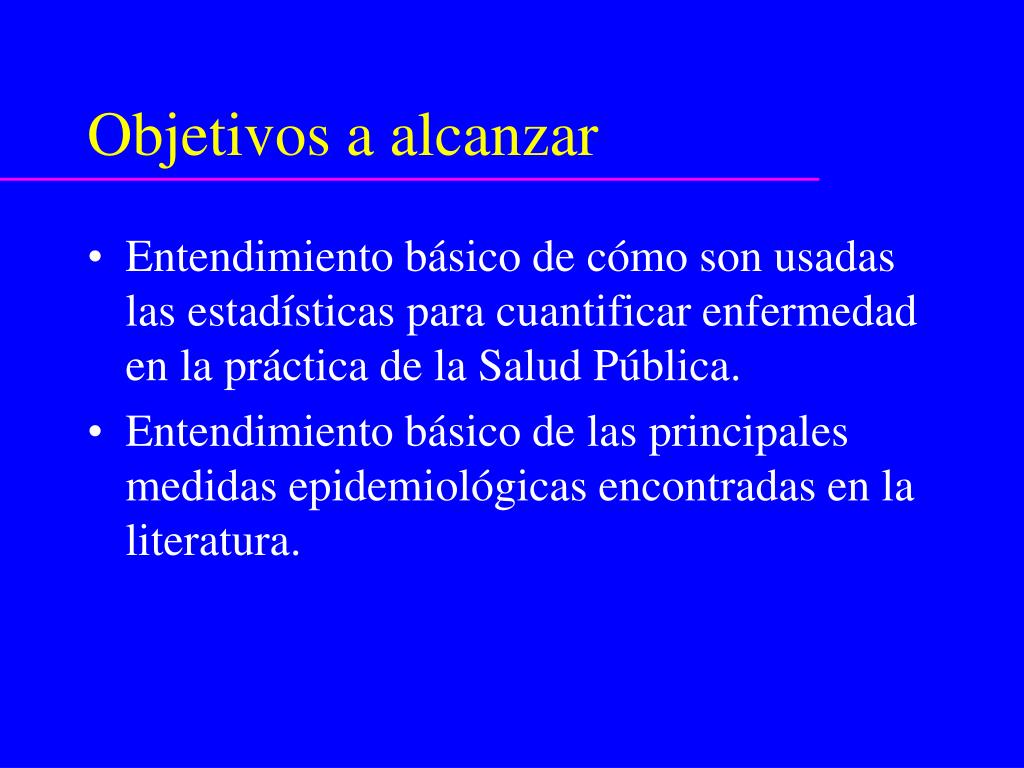 Objetivos a alcanzar

• Entendimiento básico de cómo son usadas las estadísticas para cuantificar enfermedad en la práctica de la Salud Pública.
• Entendimiento básico de las principales medidas epidemiológicas encontradas en la literatura.